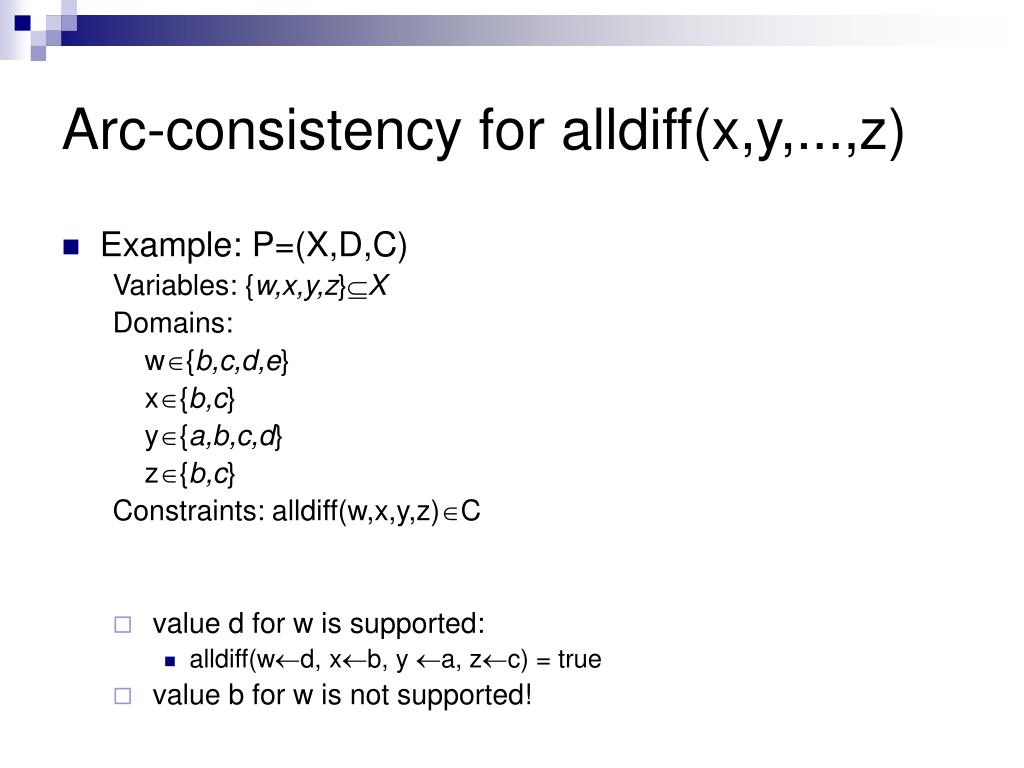 Arc-consistency for alldiff(x,y,...,z)

Example: P=(X,D,C)

Variables: $\{w,x,y,z\} \subseteq X$

Domains:

$w \in \{b,c,d,e\}$

$x \in \{b,c\}$

$y \in \{a,b,c,d\}$

$z \in \{b,c\}$

Constraints: alldiff(w,x,y,z)$\in$C

value d for w is supported:

alldiff(w$\leftarrow$d, x$\leftarrow$b, y $\leftarrow$a, z$\leftarrow$c) = true

value b for w is not supported!